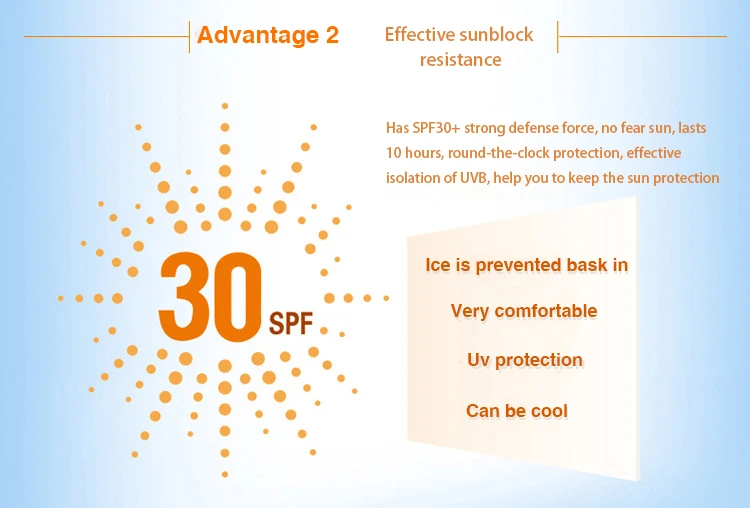 Advantage 2 Effective sunblock resistance

Has SPF30+ strong defense force, no fear sun, lasts 10 hours, round-the-clock protection, effective isolation of UVB, help you to keep the sun protection

30 SPF

Ice is prevented bask in

Very comfortable

Uv protection

Can be cool